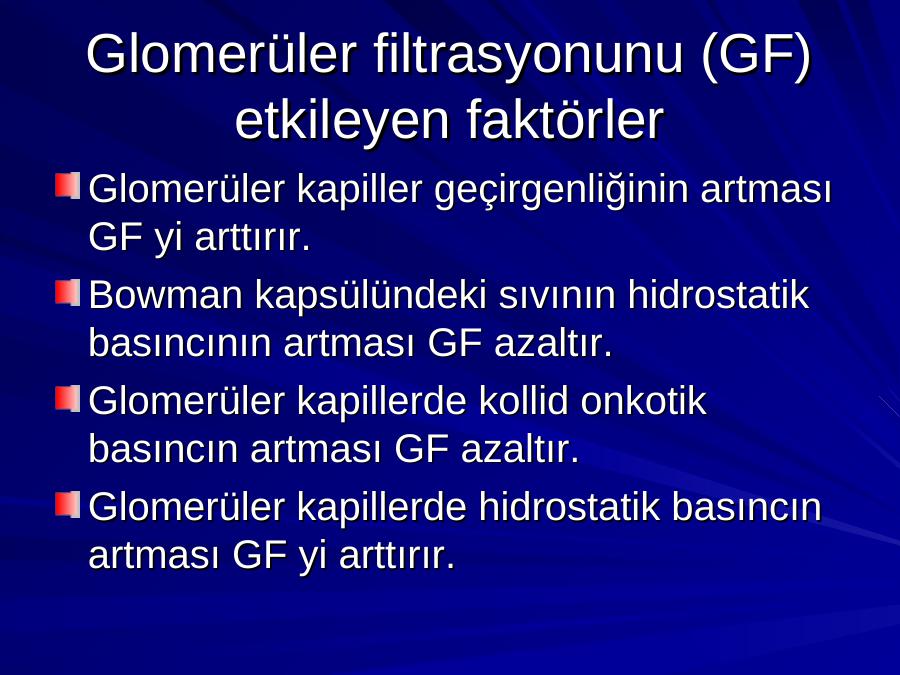 Glomerüler filtrasyonunu (GF) etkileyen faktörler

Glomerüler kapiller geçirgenliğinin artması GF yi arttırır.

Bowman kapsülündeki sıvının hidrostatik basıncının artması GF azaltır.

Glomerüler kapillerde kollid onkotik basıncın artması GF azaltır.

Glomerüler kapillerde hidrostatik basıncın artması GF yi arttırır.